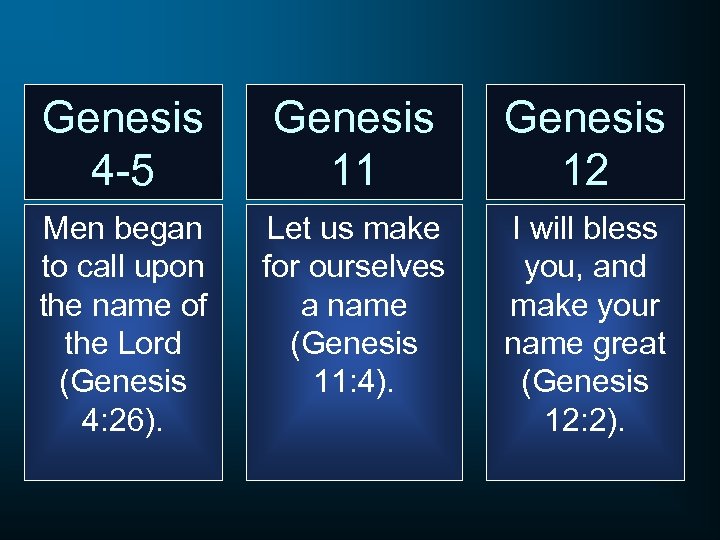 Genesis 4-5

Men began to call upon the name of the Lord (Genesis 4:26).

Genesis 11

Let us make for ourselves a name (Genesis 11:4).

Genesis 12

I will bless you, and make your name great (Genesis 12:2).